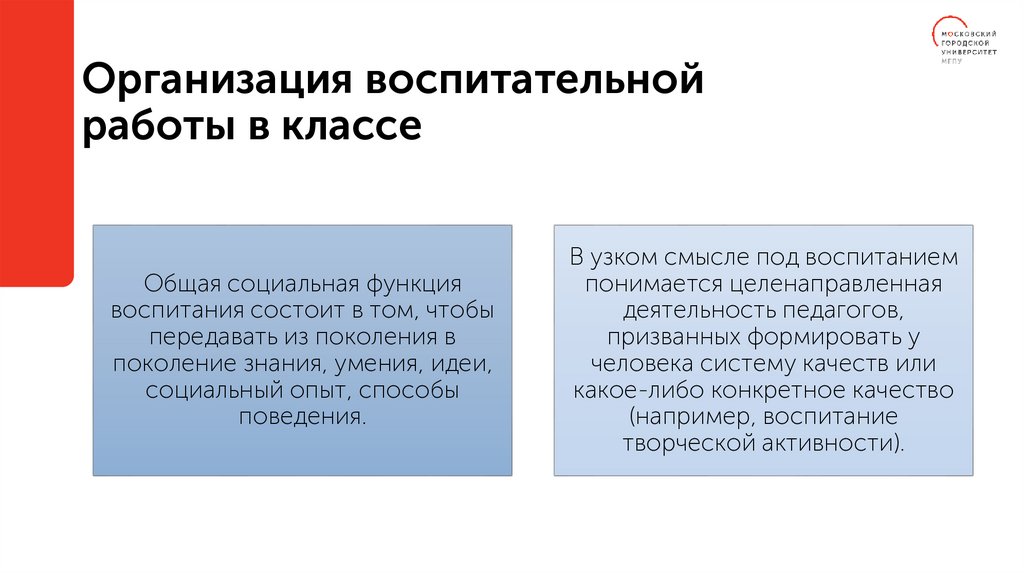 МОСКОВСКИЙ ГОРОДСКОЙ УНИВЕРСИТЕТ МГПУ

Организация воспитательной работы в классе

Общая социальная функция воспитания состоит в том, чтобы передавать из поколения в поколение знания, умения, идеи, социальный опыт, способы поведения.

В узком смысле под воспитанием понимается целенаправленная деятельность педагогов, призванных формировать у человека систему качеств или какое-либо конкретное качество (например, воспитание творческой активности).